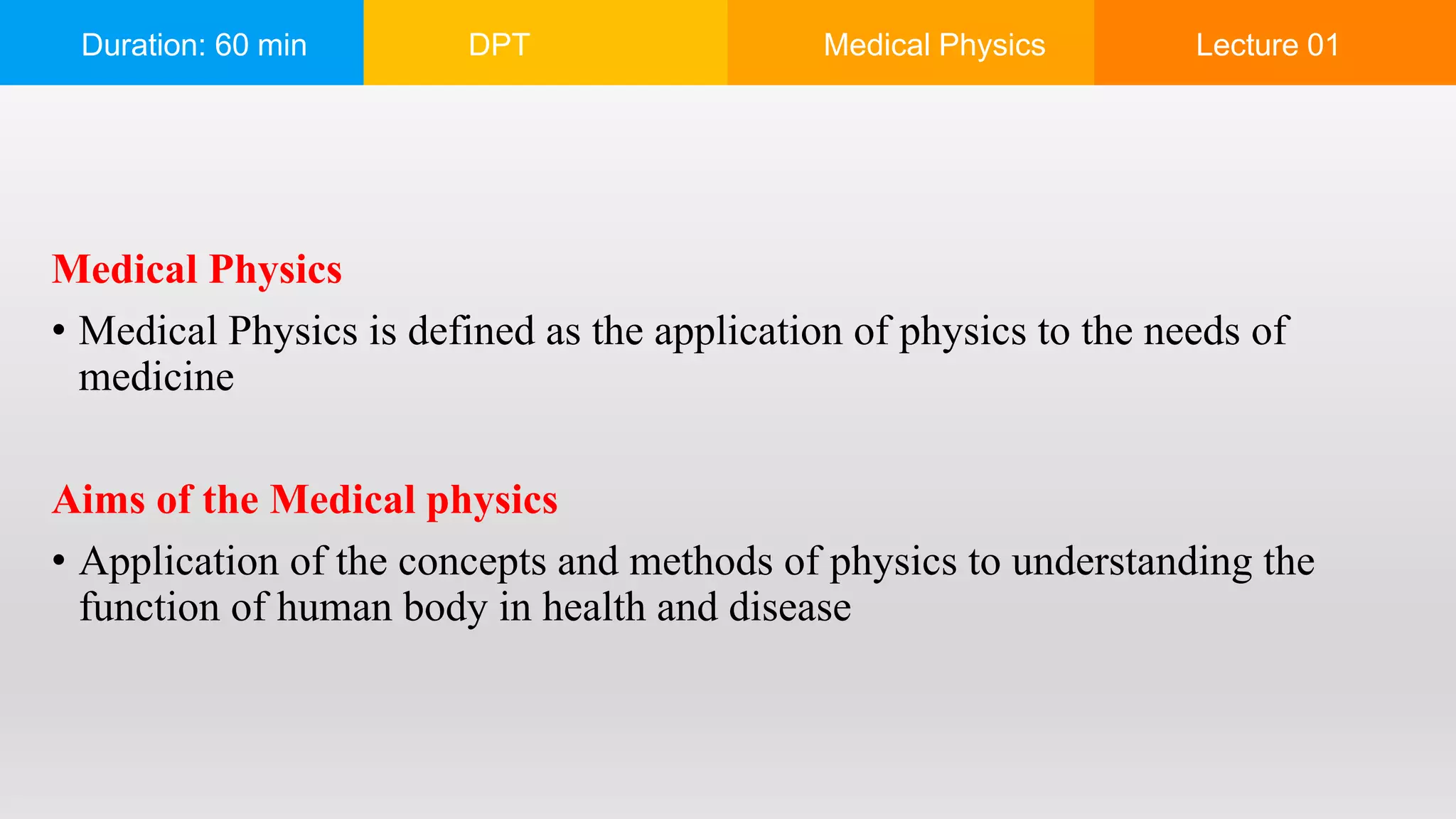 Duration: 60 min DPT Medical Physics Lecture 01

Medical Physics

• Medical Physics is defined as the application of physics to the needs of medicine

Aims of the Medical physics

• Application of the concepts and methods of physics to understanding the function of human body in health and disease